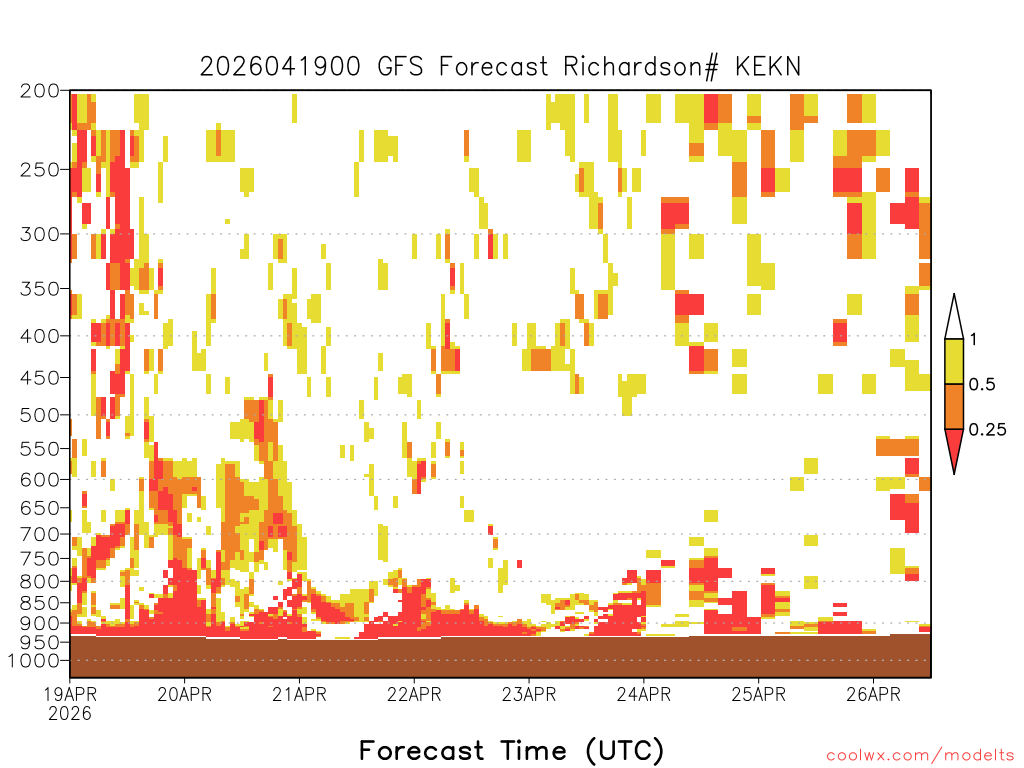 2026041900 GFS Forecast Richardson# KEKN

200
250
300
350
400
450
500
550
600
650
700
750
800
850
900
950
1000

1
0.5
0.25

19APR
2026
20APR
21APR
22APR
23APR
24APR
25APR
26APR

Forecast Time (UTC)

coolwx.com/modelts